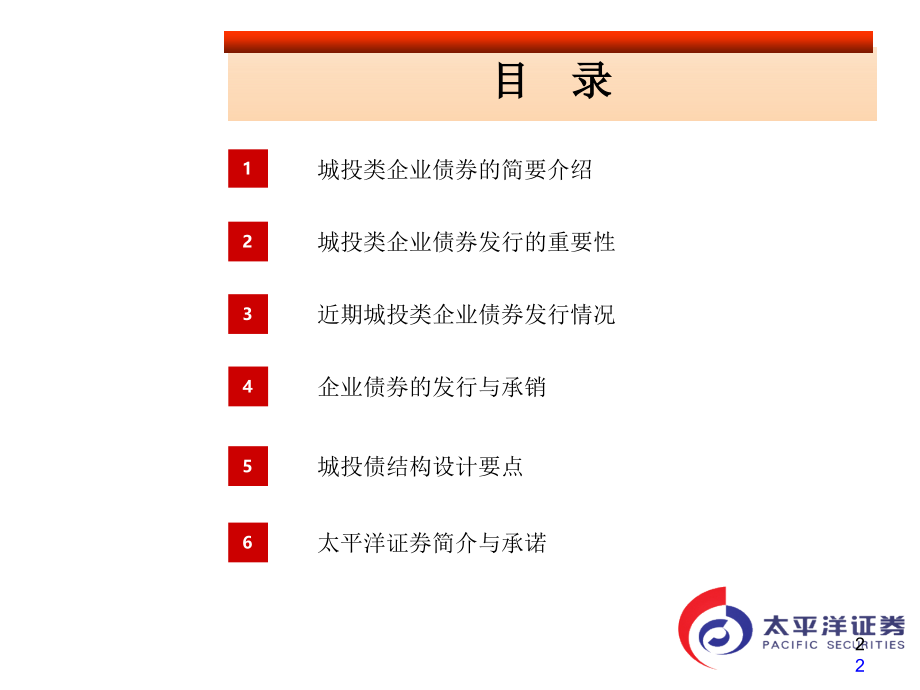 目 录

1 城投类企业债券的简要介绍

2 城投类企业债券发行的重要性

3 近期城投类企业债券发行情况

4 企业债券的发行与承销

5 城投债结构设计要点

6 太平洋证券简介与承诺

太平洋证券
PACIFIC SECURITIES

2
2